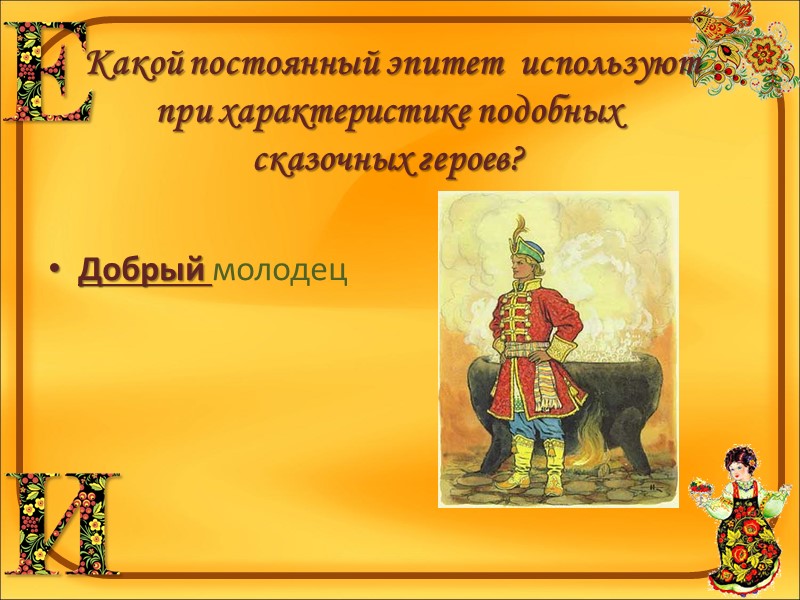 Е

Какой постоянный эпитет используют при характеристике подобных сказочных героев?

• Добрый молодец

И